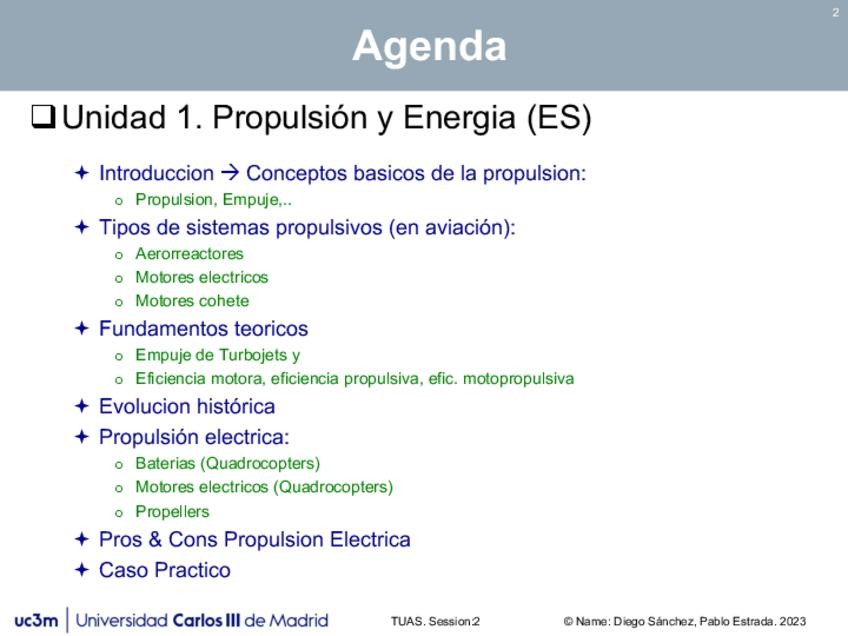 2

Agenda

❑ Unidad 1. Propulsión y Energia (ES)

✦ Introduccion → Conceptos basicos de la propulsion:
o Propulsion, Empuje,..
✦ Tipos de sistemas propulsivos (en aviación):
o Aerorreactores
o Motores electricos
o Motores cohete
✦ Fundamentos teoricos
o Empuje de Turbojets y
o Eficiencia motora, eficiencia propulsiva, efic. motopropulsiva
✦ Evolucion histórica
✦ Propulsión electrica:
o Baterias (Quadrocopters)
o Motores electricos (Quadrocopters)
o Propellers
✦ Pros & Cons Propulsion Electrica
✦ Caso Practico

uc3m | Universidad Carlos III de Madrid

TUAS. Session 2

© Name: Diego Sánchez, Pablo Estrada. 2023